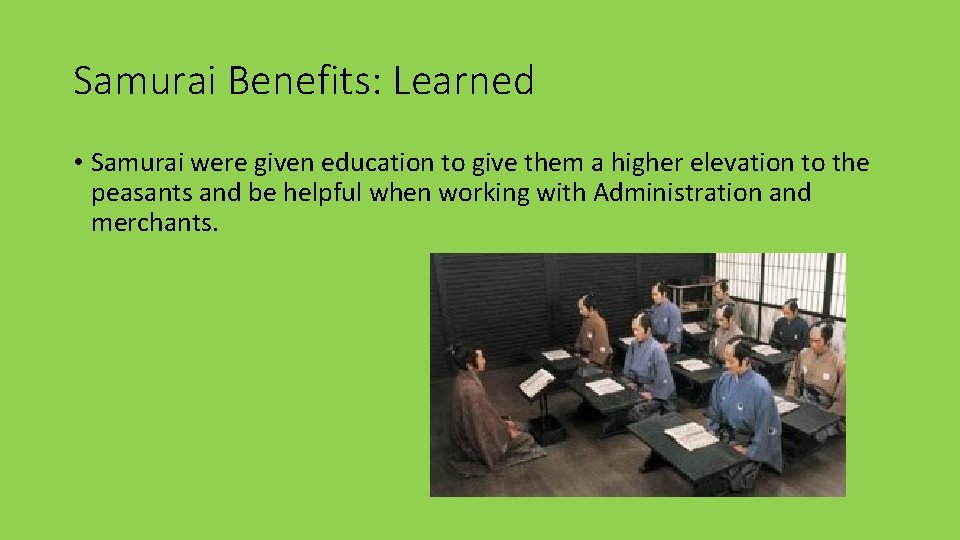 Samurai Benefits: Learned

• Samurai were given education to give them a higher elevation to the peasants and be helpful when working with Administration and merchants.